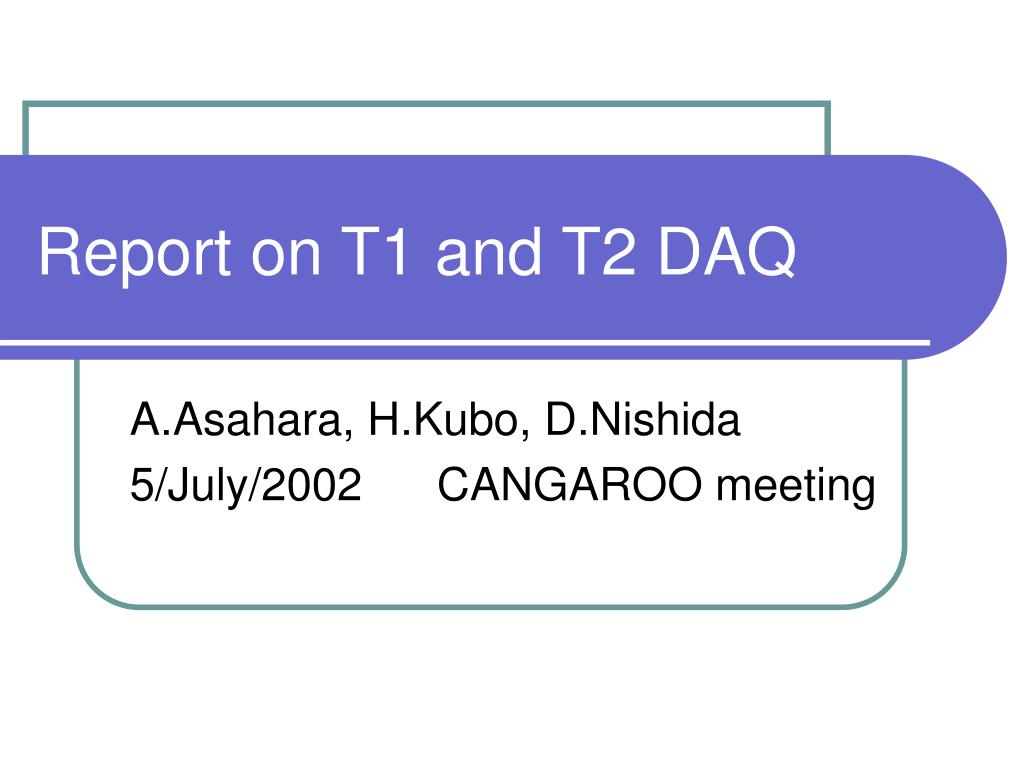 Report on T1 and T2 DAQ

A.Asahara, H.Kubo, D.Nishida
5/July/2002 CANGAROO meeting